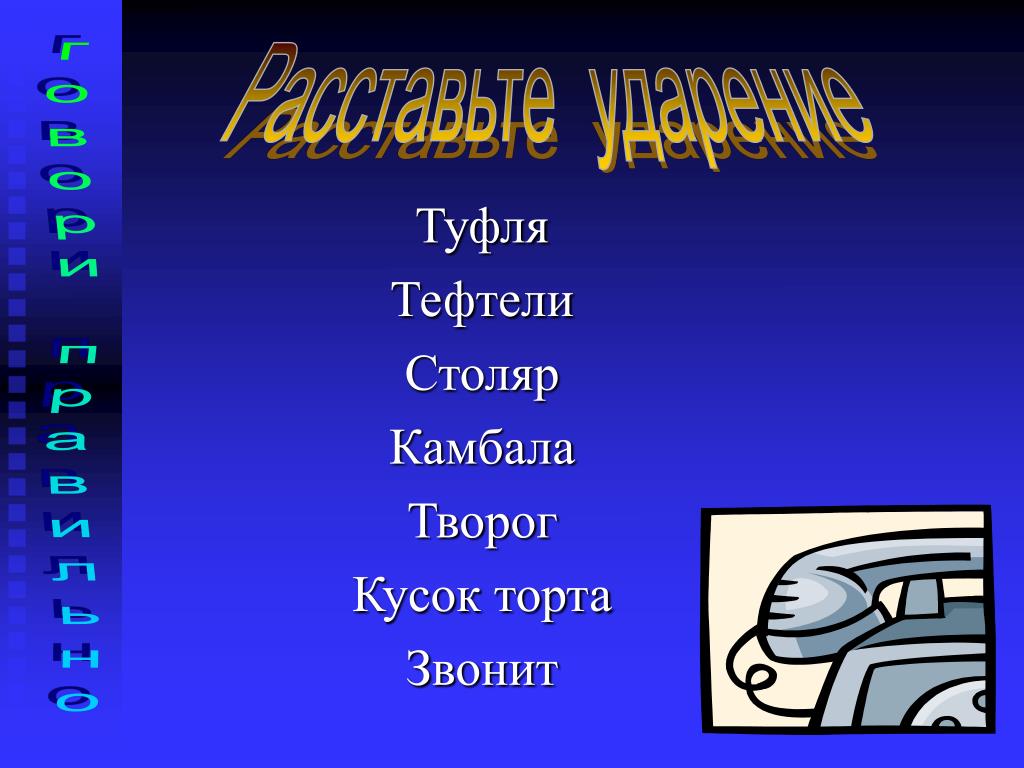 говори правильно

Расставьте ударение

Туфля
Тефтели
Столяр
Камбала
Творог
Кусок торта
Звонит